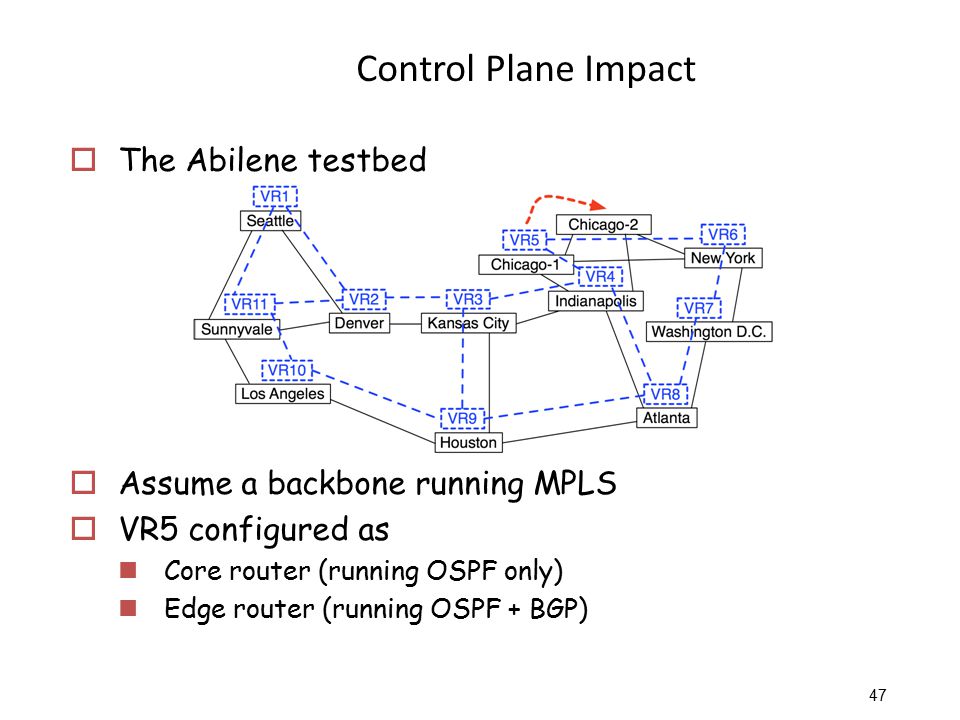 Control Plane Impact

The Abilene testbed

VR1
Seattle
VR5
Chicago-2
VR6
Chicago-1
New York
VR4
VR11
VR2
VR3
Indianapolis
VR7
Sunnyvale
Denver
Kansas City
Washington D.C.
VR10
Los Angeles
VR8
VR9
Atlanta
Houston

Assume a backbone running MPLS

VR5 configured as

Core router (running OSPF only)

Edge router (running OSPF + BGP)

47